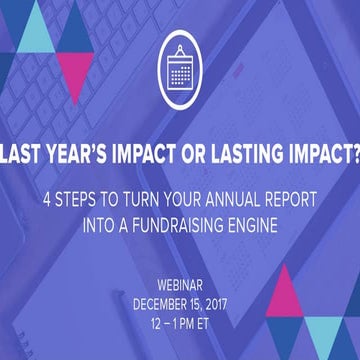 LAST YEAR'S IMPACT OR LASTING IMPACT?

4 STEPS TO TURN YOUR ANNUAL REPORT INTO A FUNDRAISING ENGINE

WEBINAR
DECEMBER 15, 2017
12 – 1 PM ET